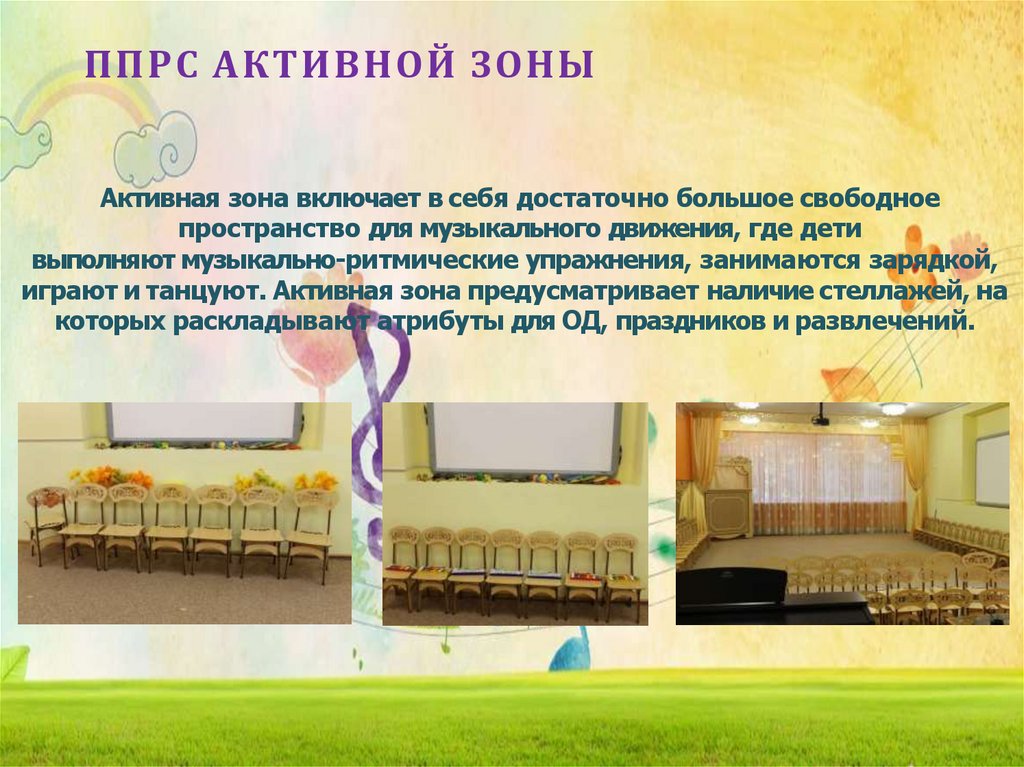 ППРС АКТИВНОЙ ЗОНЫ

Активная зона включает в себя достаточно большое свободное пространство для музыкального движения, где дети выполняют музыкально-ритмические упражнения, занимаются зарядкой, играют и танцуют. Активная зона предусматривает наличие стеллажей, на которых раскладывают атрибуты для ОД, праздников и развлечений.